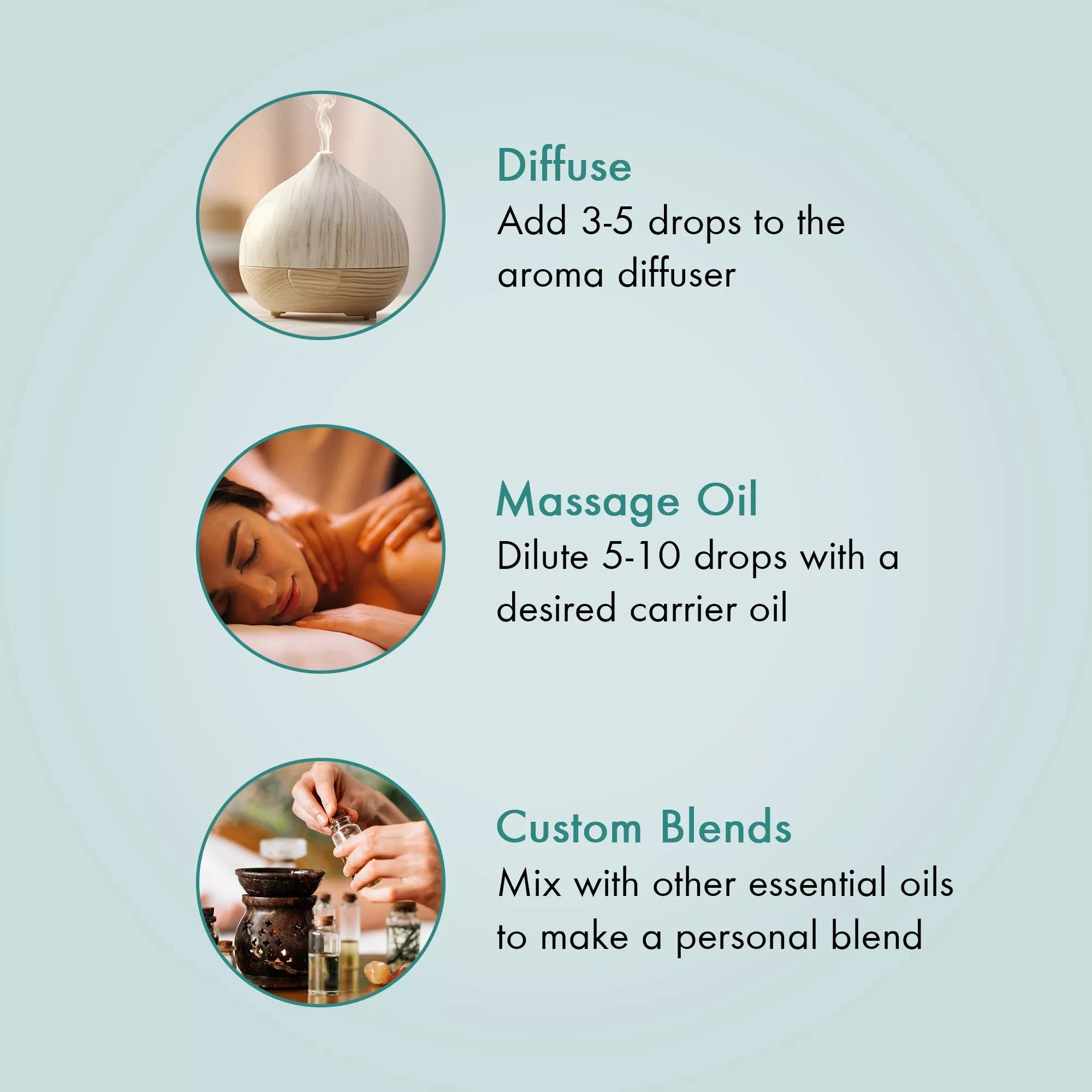 Diffuse
Add 3-5 drops to the aroma diffuser

Massage Oil
Dilute 5-10 drops with a desired carrier oil

Custom Blends
Mix with other essential oils to make a personal blend